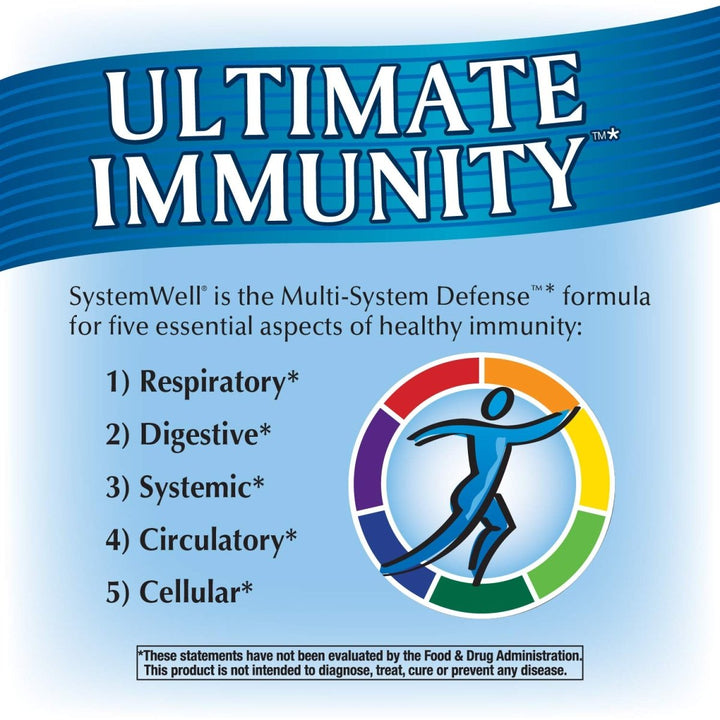 ULTIMATE IMMUNITY™*

SystemWell® is the Multi-System Defense™* formula for five essential aspects of healthy immunity:

1) Respiratory*

2) Digestive*

3) Systemic*

4) Circulatory*

5) Cellular*

*These statements have not been evaluated by the Food & Drug Administration. This product is not intended to diagnose, treat, cure or prevent any disease.